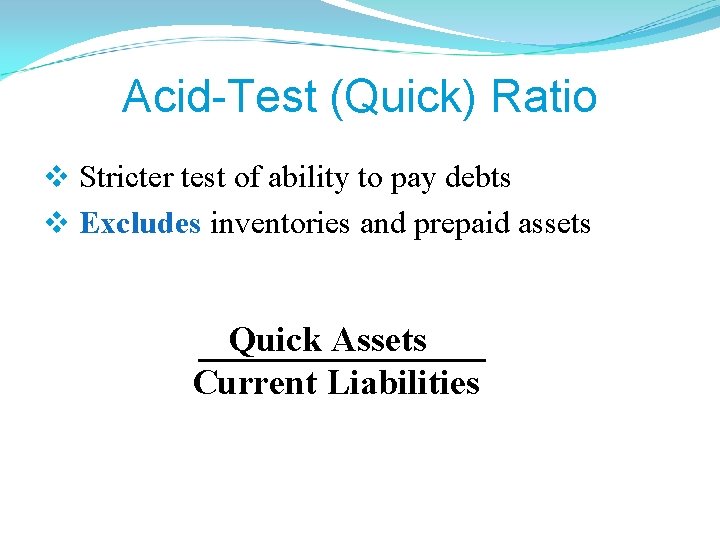 Acid-Test (Quick) Ratio

❖ Stricter test of ability to pay debts
❖ Excludes inventories and prepaid assets

$\frac{\text{Quick Assets}}{\text{Current Liabilities}}$